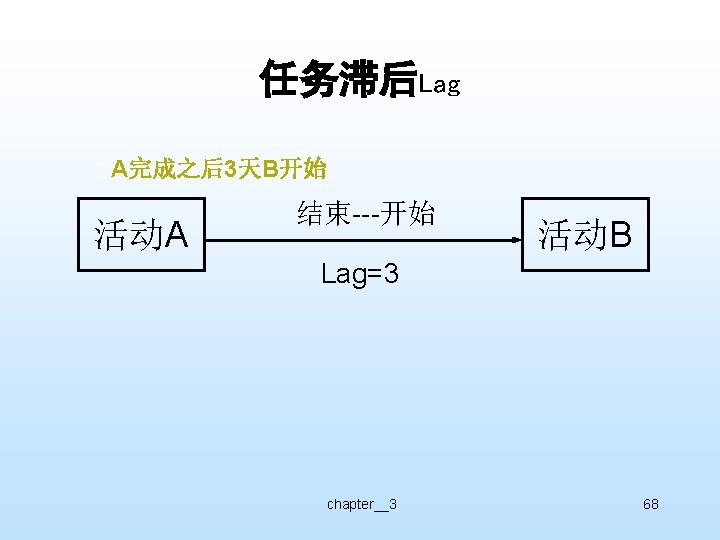 任务滞后Lag

A完成之后3天B开始

活动A

结束---开始

Lag=3

活动B

chapter__3

68